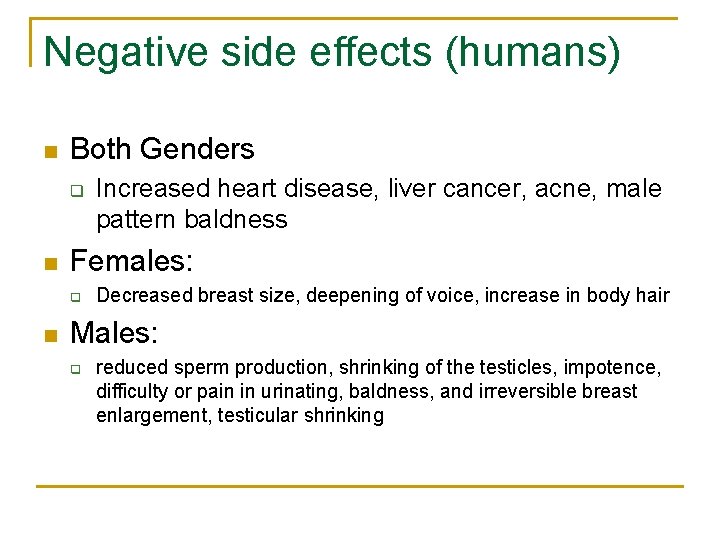 Negative side effects (humans)

Both Genders

Increased heart disease, liver cancer, acne, male pattern baldness

Females:

Decreased breast size, deepening of voice, increase in body hair

Males:

reduced sperm production, shrinking of the testicles, impotence, difficulty or pain in urinating, baldness, and irreversible breast enlargement, testicular shrinking